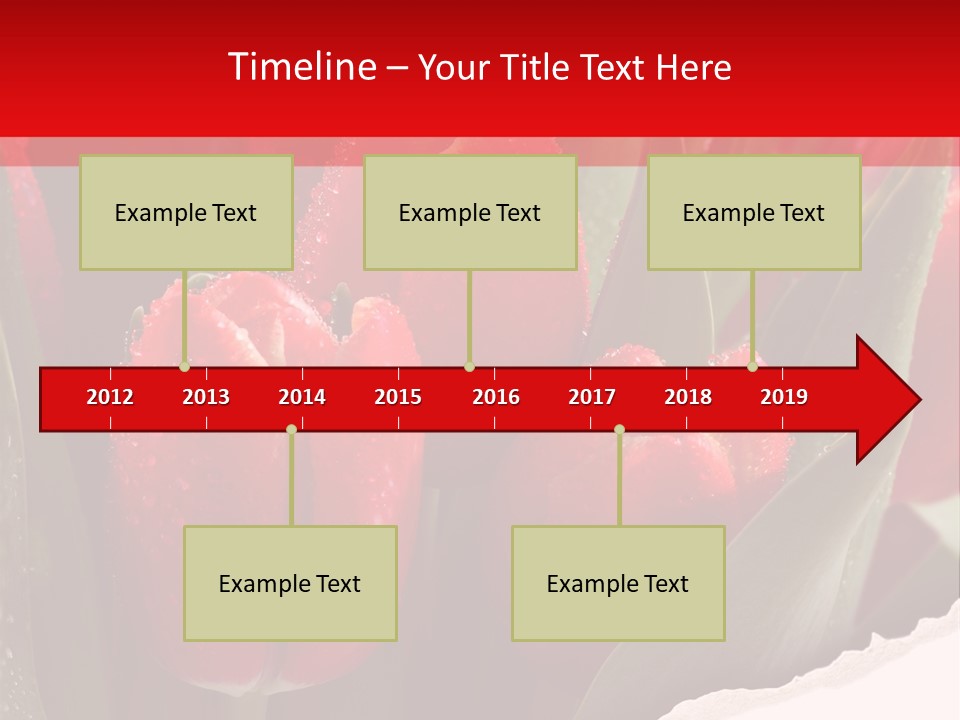 Timeline – Your Title Text Here

Example Text

Example Text

Example Text

2012 2013 2014 2015 2016 2017 2018 2019

Example Text

Example Text